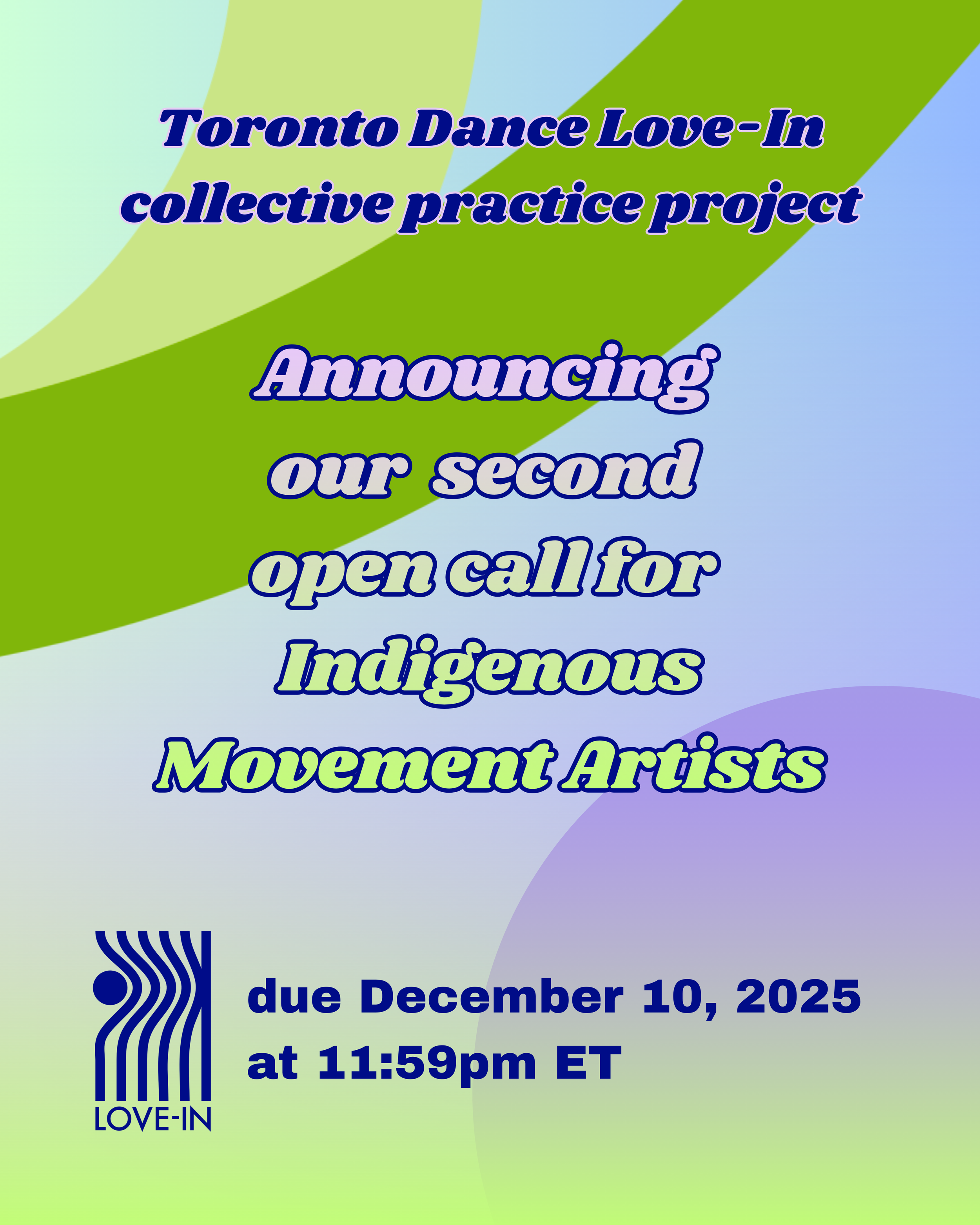 Toronto Dance Love-In collective practice project

Announcing our second open call for Indigenous Movement Artists

LOVE-IN

due December 10, 2025 at 11:59pm ET